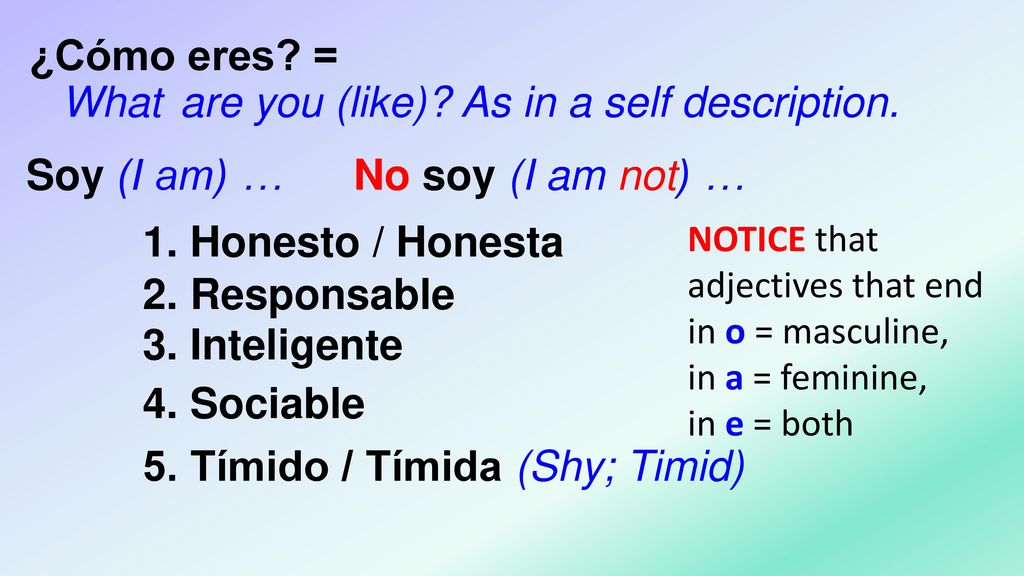 ¿Cómo eres? =
What are you (like)? As in a self description.

Soy (I am) … No soy (I am not) …

1. Honesto / Honesta
2. Responsable
3. Inteligente
4. Sociable
5. Tímido / Tímida (Shy; Timid)

NOTICE that adjectives that end in o = masculine, in a = feminine, in e = both